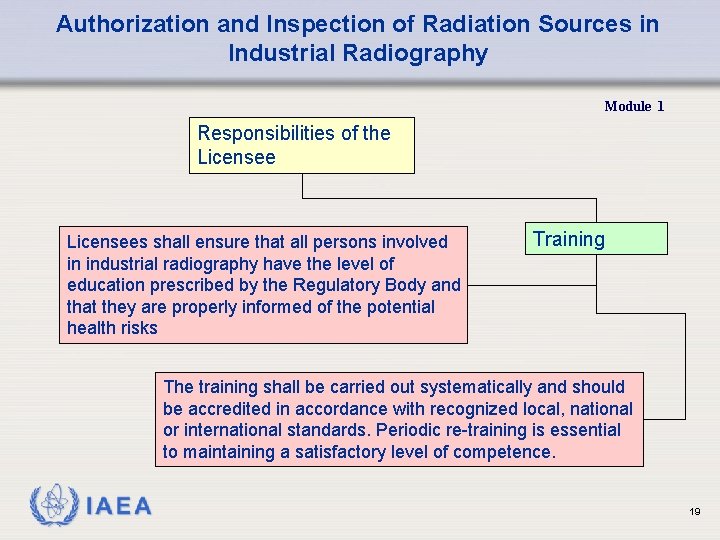 Authorization and Inspection of Radiation Sources in Industrial Radiography

Module 1

Responsibilities of the Licensee

Training

Licensees shall ensure that all persons involved in industrial radiography have the level of education prescribed by the Regulatory Body and that they are properly informed of the potential health risks

The training shall be carried out systematically and should be accredited in accordance with recognized local, national or international standards. Periodic re-training is essential to maintaining a satisfactory level of competence.

IAEA

19